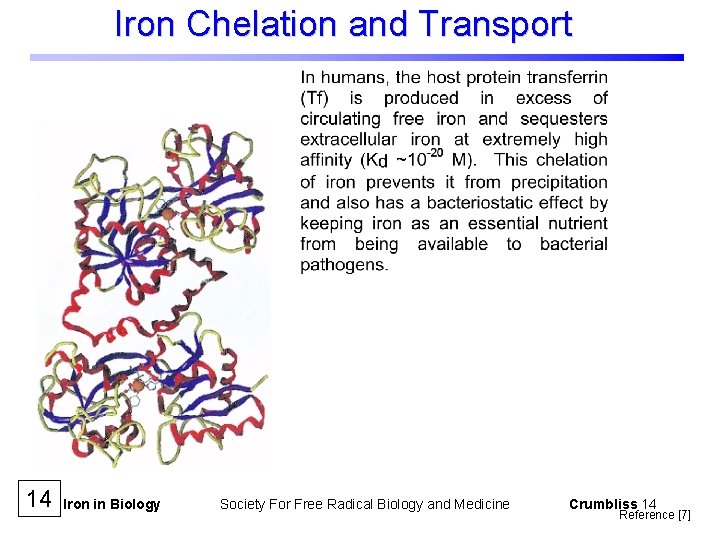 Iron Chelation and Transport

In humans, the host protein transferrin (Tf) is produced in excess of circulating free iron and sequesters extracellular iron at extremely high affinity ($K_d$ ~$10^{-20}$ M). This chelation of iron prevents it from precipitation and also has a bacteriostatic effect by keeping iron as an essential nutrient from being available to bacterial pathogens.

14 Iron in Biology Society For Free Radical Biology and Medicine Crumbliss 14

Reference [7]